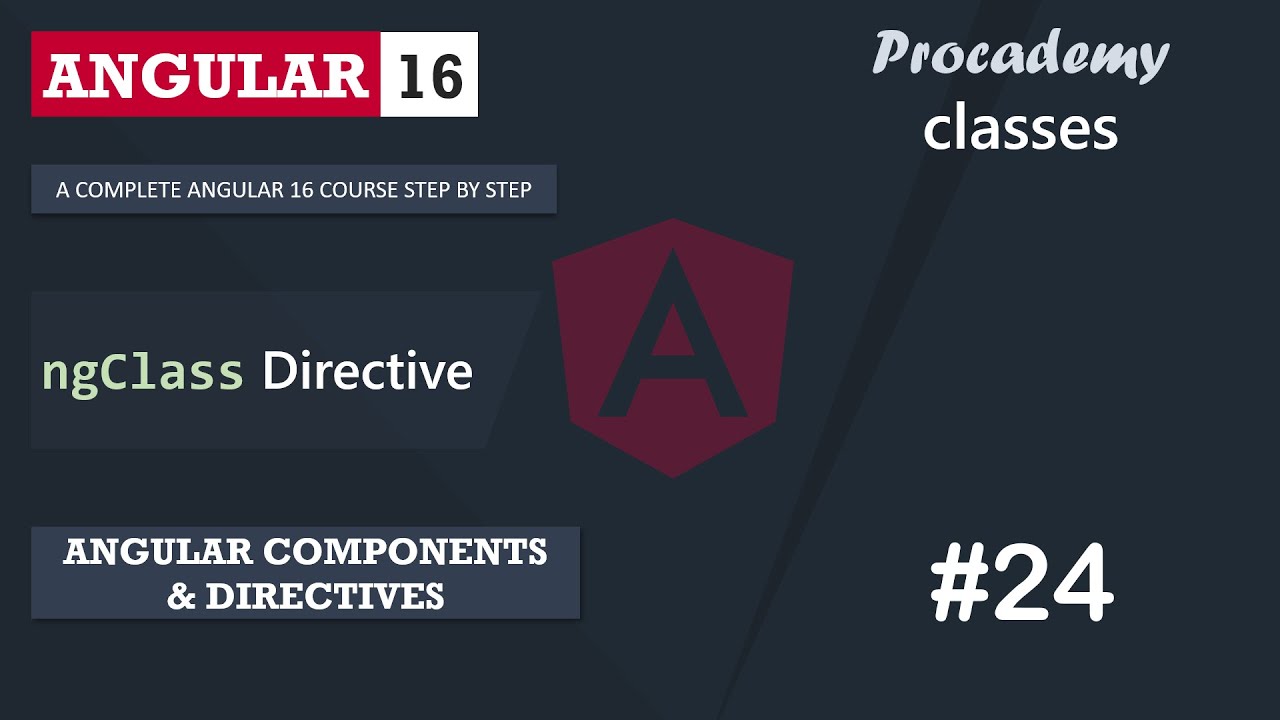 ANGULAR 16

Procademy
classes

A COMPLETE ANGULAR 16 COURSE STEP BY STEP

A

ngClass Directive

ANGULAR COMPONENTS & DIRECTIVES

#24